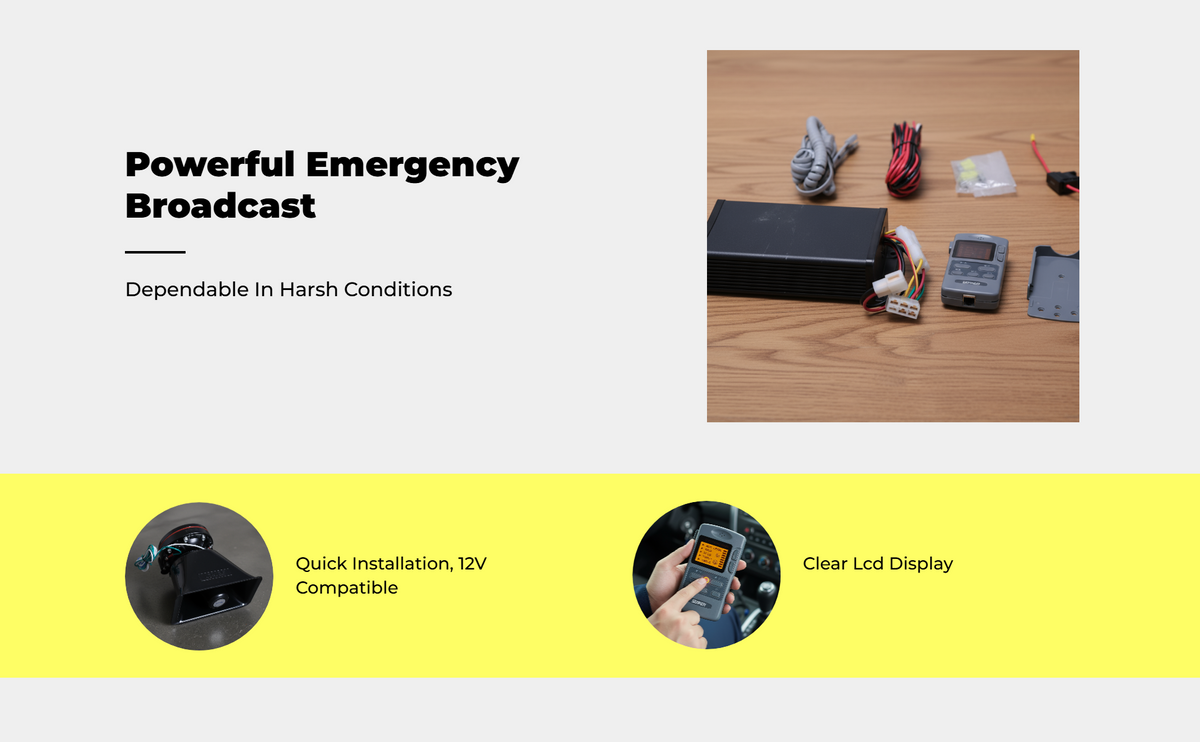 Powerful Emergency Broadcast

Dependable In Harsh Conditions

Quick Installation, 12V Compatible

Clear Lcd Display